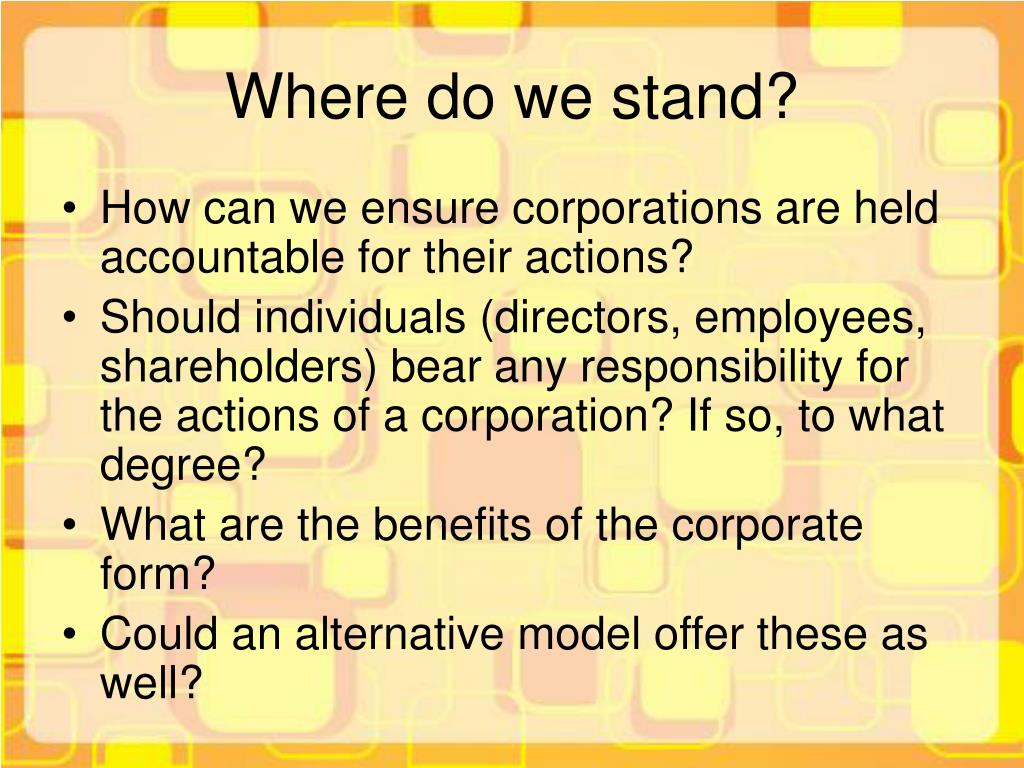 Where do we stand?

• How can we ensure corporations are held accountable for their actions?
• Should individuals (directors, employees, shareholders) bear any responsibility for the actions of a corporation? If so, to what degree?
• What are the benefits of the corporate form?
• Could an alternative model offer these as well?